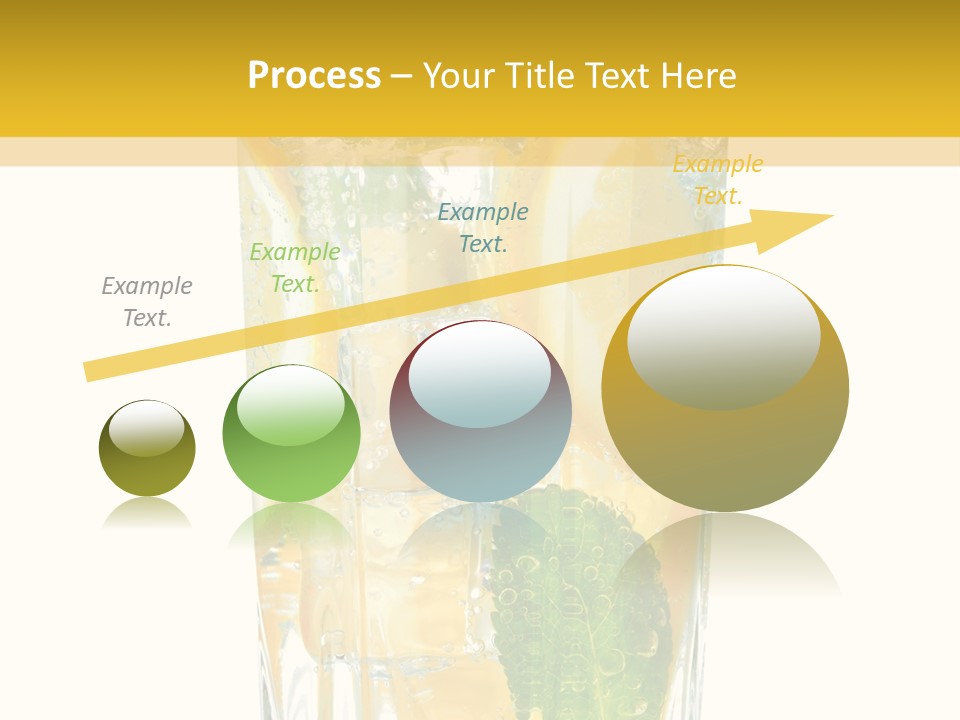 Process – Your Title Text Here

Example Text.

Example Text.

Example Text.

Example Text.